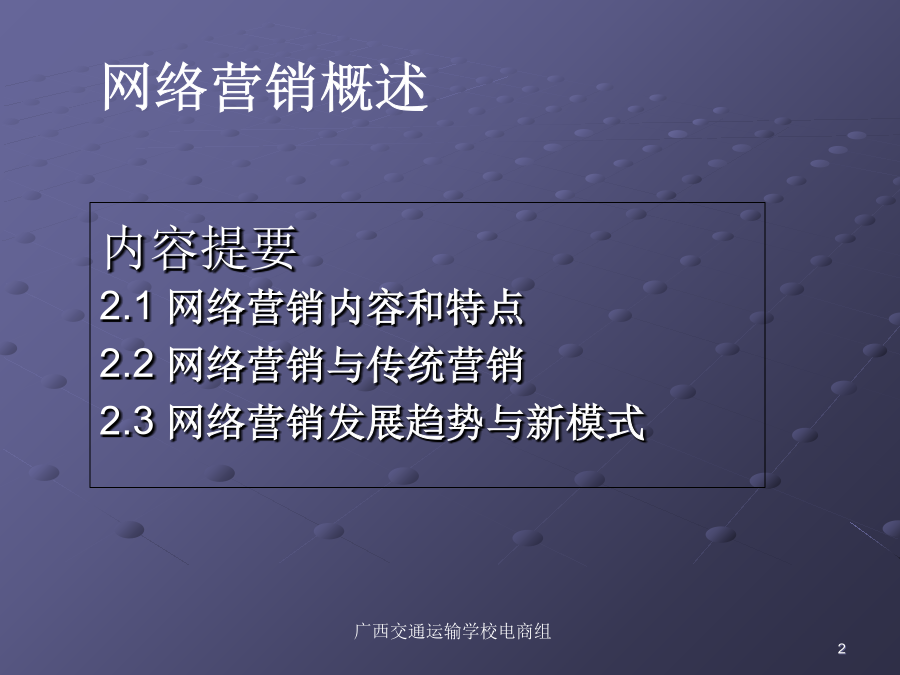 网络营销概述

内容提要
2.1 网络营销内容和特点
2.2 网络营销与传统营销
2.3 网络营销发展趋势与新模式

广西交通运输学校电商组

2